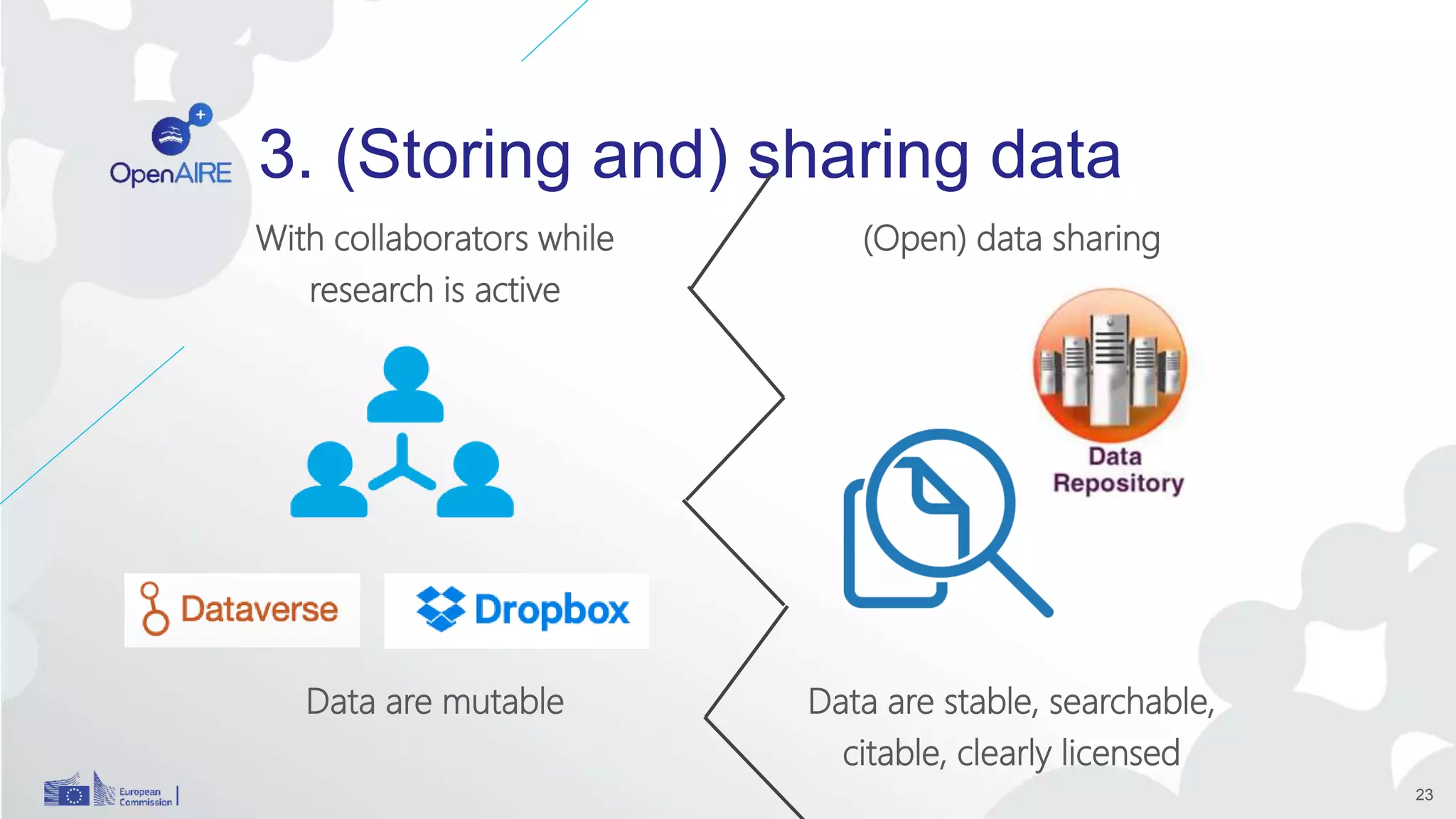 OpenAIRE

3. (Storing and) sharing data

With collaborators while research is active

Dataverse

Dropbox

Data are mutable

(Open) data sharing

Data Repository

Data are stable, searchable, citable, clearly licensed

European Commission

23